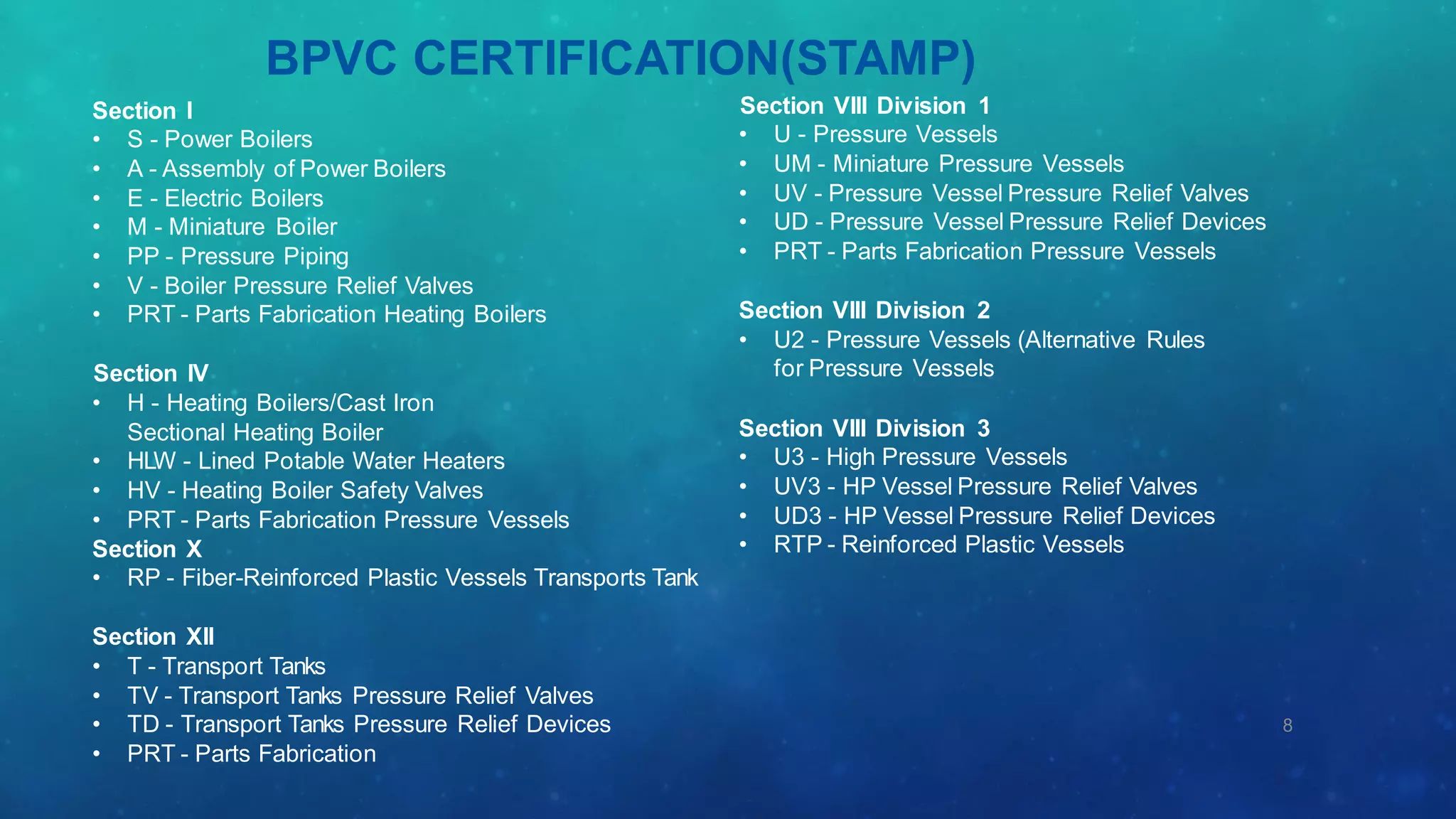 BPVC CERTIFICATION(STAMP)

Section I
• S - Power Boilers
• A - Assembly of Power Boilers
• E - Electric Boilers
• M - Miniature Boiler
• PP - Pressure Piping
• V - Boiler Pressure Relief Valves
• PRT - Parts Fabrication Heating Boilers

Section IV
• H - Heating Boilers/Cast Iron Sectional Heating Boiler
• HLW - Lined Potable Water Heaters
• HV - Heating Boiler Safety Valves
• PRT - Parts Fabrication Pressure Vessels
Section X
• RP - Fiber-Reinforced Plastic Vessels Transports Tank

Section XII
• T - Transport Tanks
• TV - Transport Tanks Pressure Relief Valves
• TD - Transport Tanks Pressure Relief Devices
• PRT - Parts Fabrication

Section VIII Division 1
• U - Pressure Vessels
• UM - Miniature Pressure Vessels
• UV - Pressure Vessel Pressure Relief Valves
• UD - Pressure Vessel Pressure Relief Devices
• PRT - Parts Fabrication Pressure Vessels

Section VIII Division 2
• U2 - Pressure Vessels (Alternative Rules for Pressure Vessels

Section VIII Division 3
• U3 - High Pressure Vessels
• UV3 - HP Vessel Pressure Relief Valves
• UD3 - HP Vessel Pressure Relief Devices
• RTP - Reinforced Plastic Vessels

8